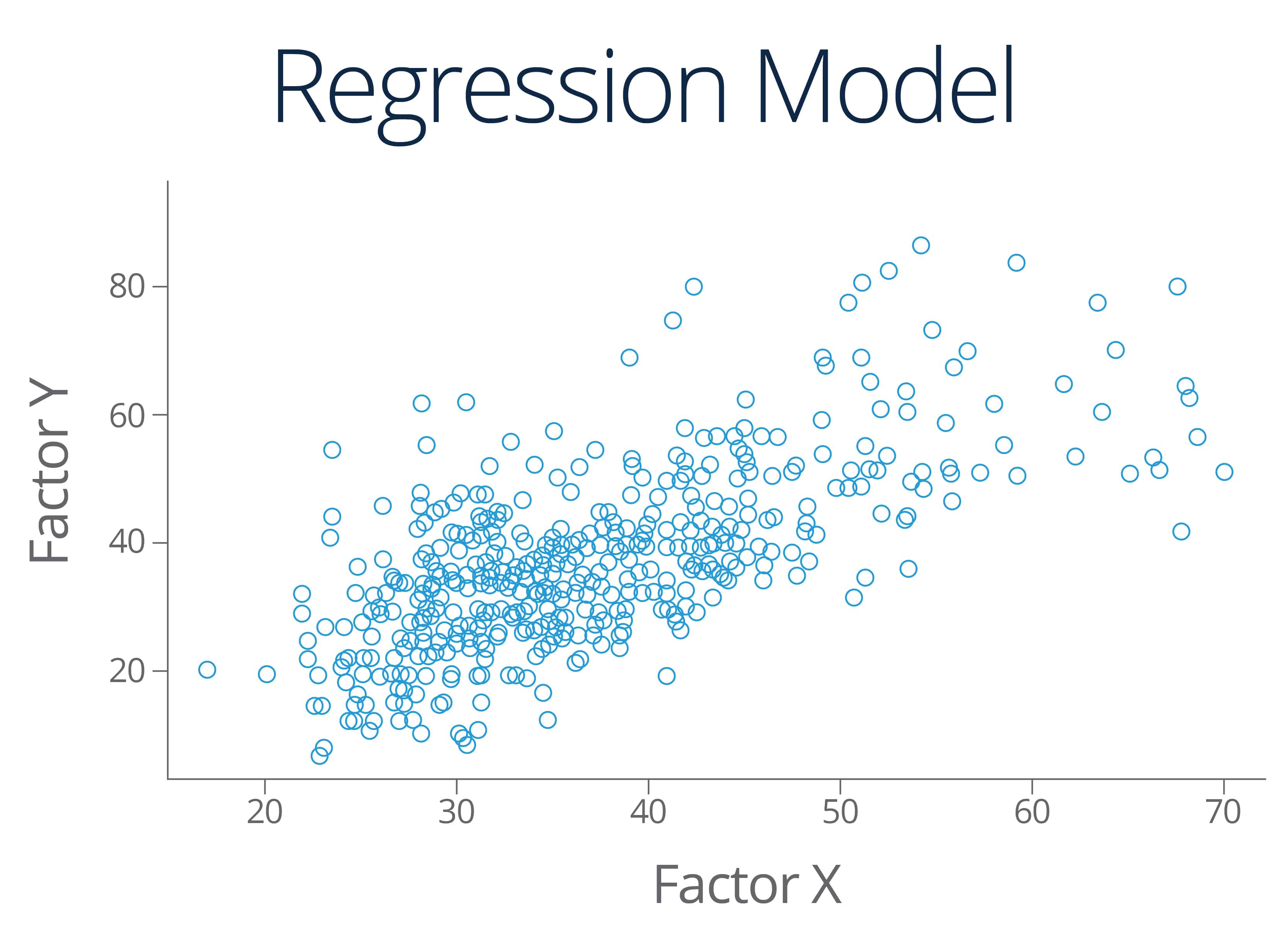 Regression Model

Factor Y

80
60
40
20

20
30
40
50
60
70

Factor X